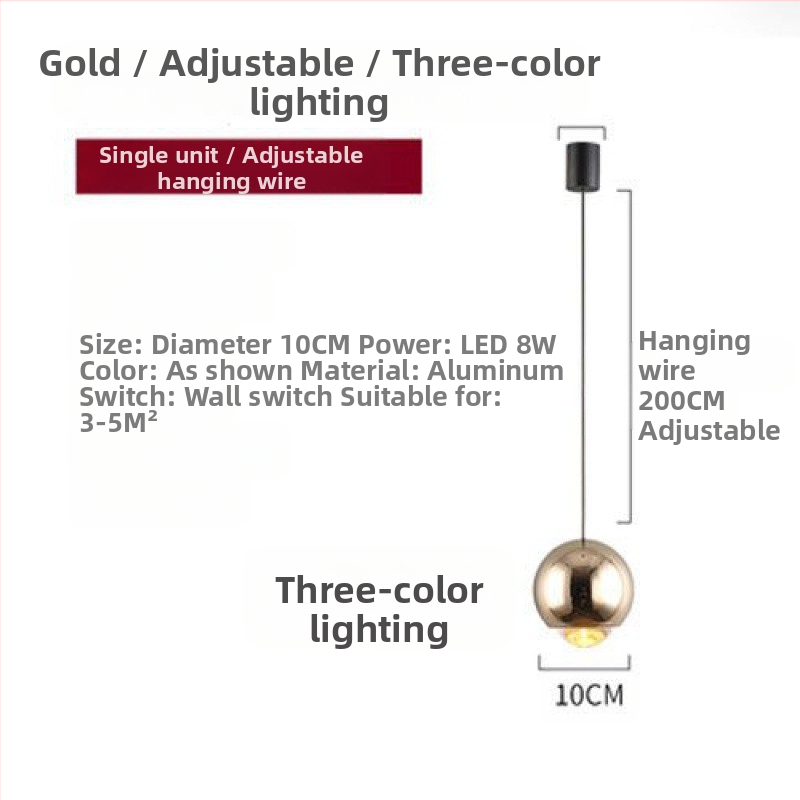 Gold / Adjustable / Three-color lighting

Single unit / Adjustable hanging wire

Size: Diameter 10CM Power: LED 8W Color: As shown Material: Aluminum Switch: Wall switch Suitable for: 3-5M²

Hanging wire 200CM Adjustable

Three-color lighting

10CM